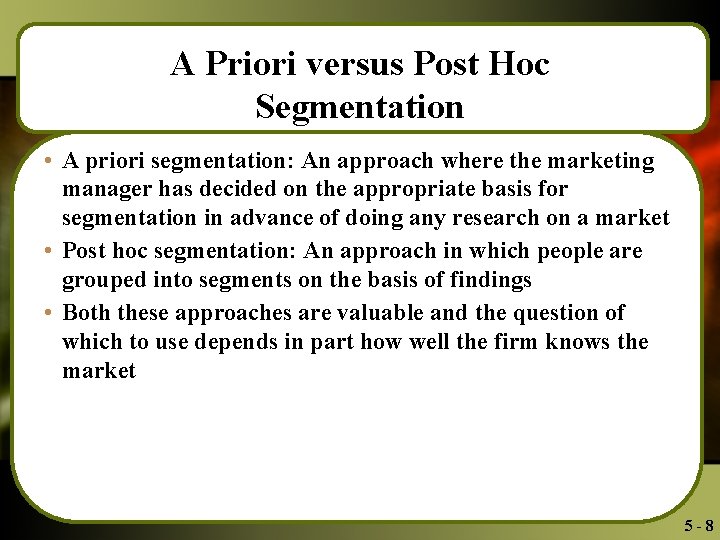 A Priori versus Post Hoc Segmentation

• A priori segmentation: An approach where the marketing manager has decided on the appropriate basis for segmentation in advance of doing any research on a market

• Post hoc segmentation: An approach in which people are grouped into segments on the basis of findings

• Both these approaches are valuable and the question of which to use depends in part how well the firm knows the market

5 - 8